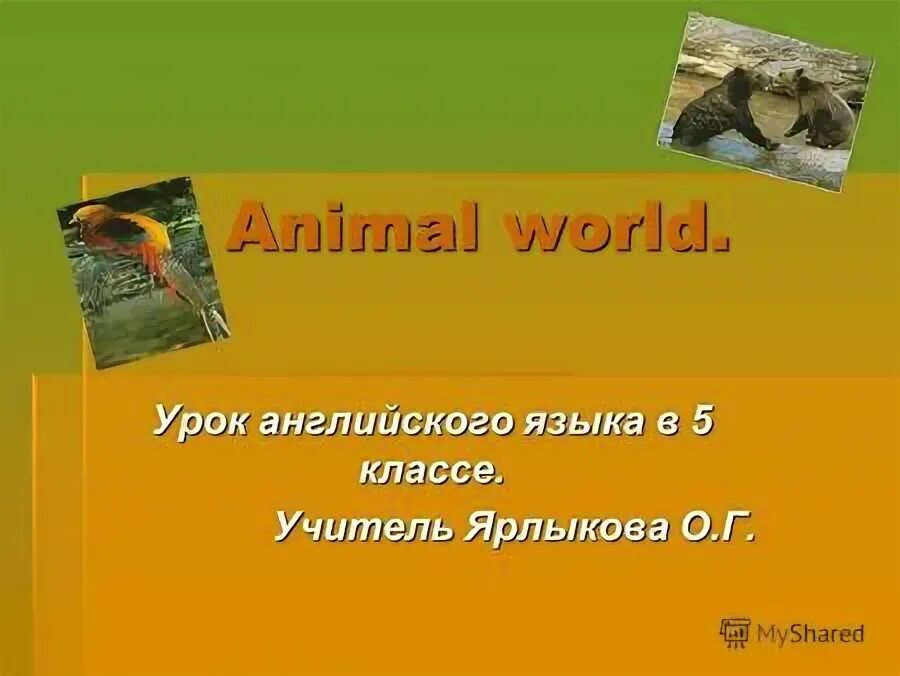 Animal world.

Урок английского языка в 5 классе.

Учитель Ярлыкова О.Г.

MyShared